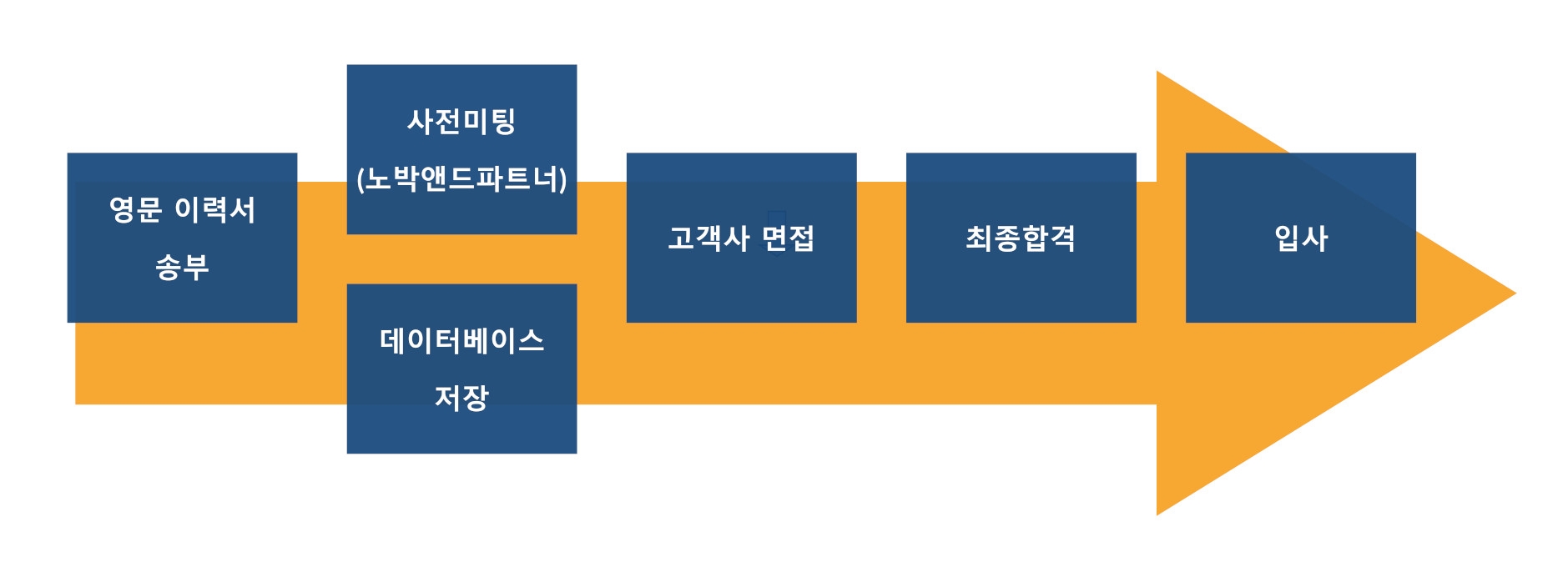 영문 이력서 송부

사전미팅 (노박앤드파트너)

데이터베이스 저장

고객사 면접

최종합격

입사